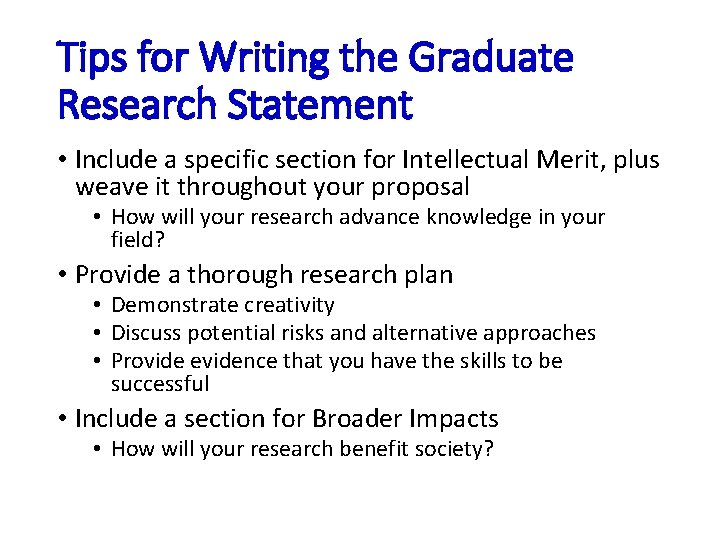 Tips for Writing the Graduate Research Statement

• Include a specific section for Intellectual Merit, plus weave it throughout your proposal
  • How will your research advance knowledge in your field?
• Provide a thorough research plan
  • Demonstrate creativity
  • Discuss potential risks and alternative approaches
  • Provide evidence that you have the skills to be successful
• Include a section for Broader Impacts
  • How will your research benefit society?